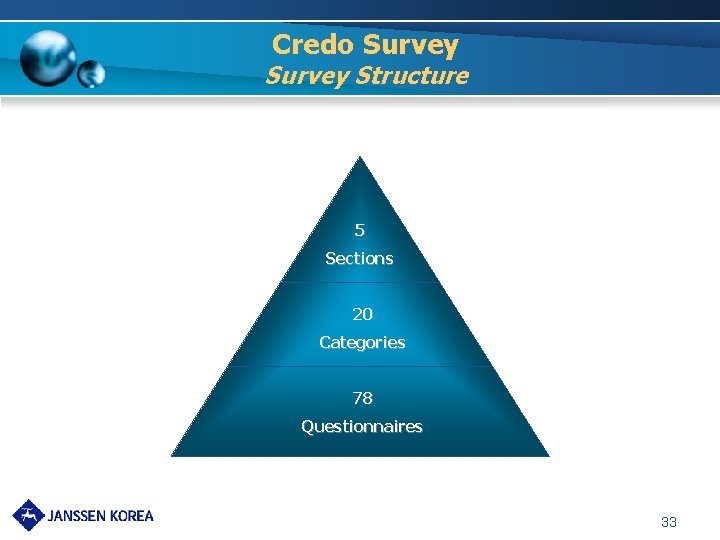 Credo Survey
Survey Structure

5
Sections

20
Categories

78
Questionnaires

JANSSEN KOREA

33